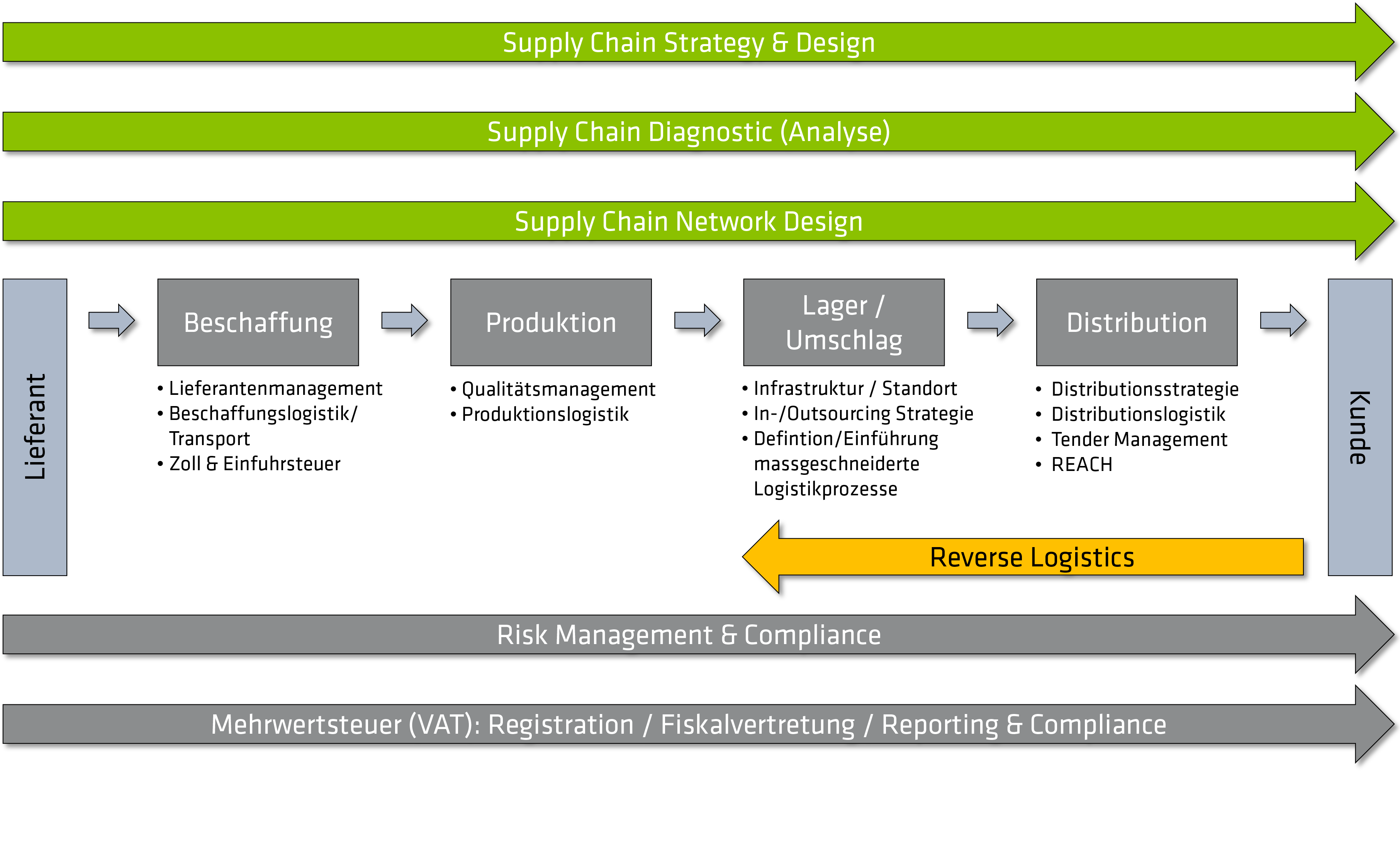 Supply Chain Strategy & Design

Supply Chain Diagnostic (Analyse)

Supply Chain Network Design

Lieferant

Beschaffung

• Lieferantenmanagement
• Beschaffungslogistik/ Transport
• Zoll & Einfuhrsteuer

Produktion

• Qualitätsmanagement
• Produktionslogistik

Lager / Umschlag

• Infrastruktur / Standort
• In-/Outsourcing Strategie
• Defintion/Einführung massgeschneiderte Logistikprozesse

Distribution

• Distributionsstrategie
• Distributionslogistik
• Tender Management
• REACH

Kunde

Reverse Logistics

Risk Management & Compliance

Mehrwertsteuer (VAT): Registration / Fiskalvertretung / Reporting & Compliance